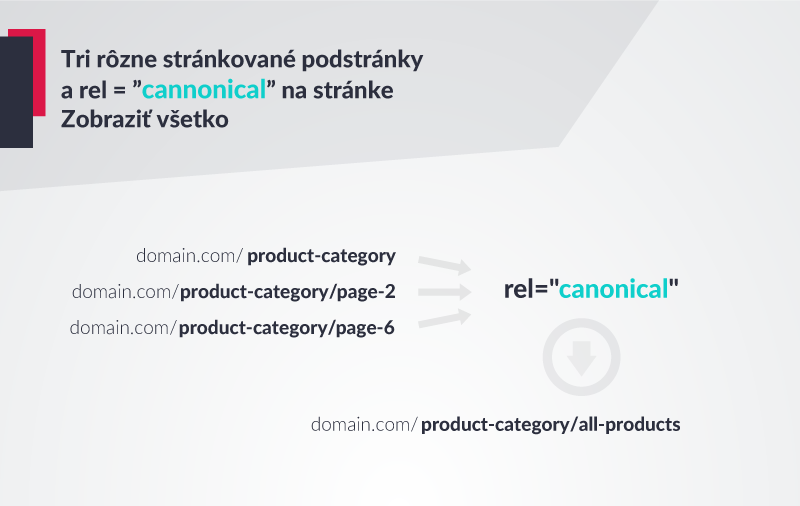 Tri rôzne stránkované podstránky a rel = ”cannonical” na stránke Zobraziť všetko

domain.com/ product-category
domain.com/product-category/page-2
domain.com/product-category/page-6

rel="canonical"

domain.com/ product-category/all-products